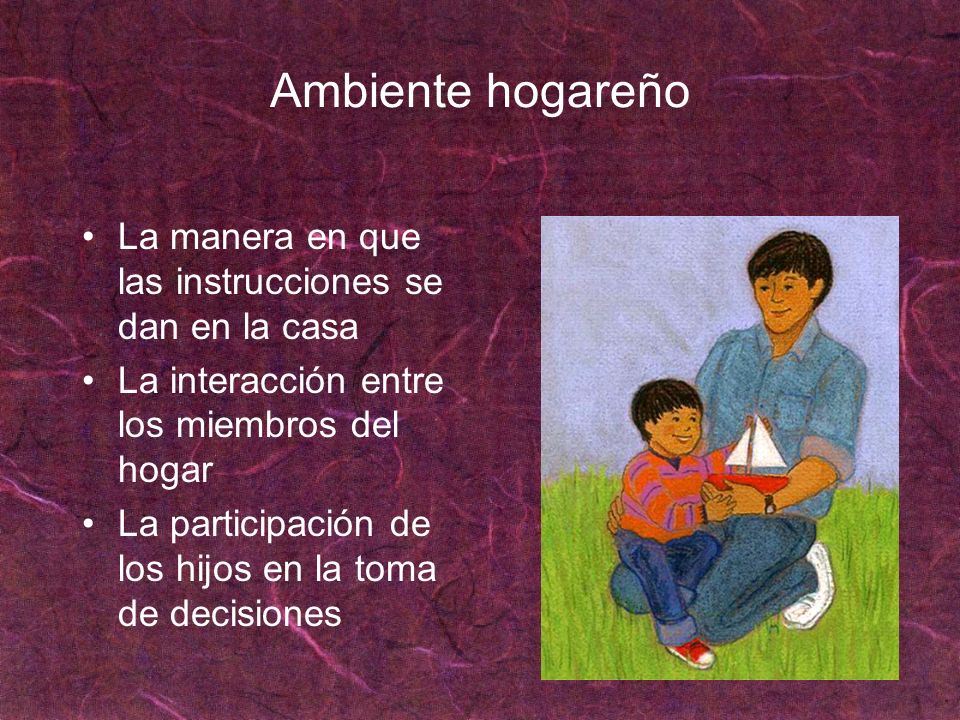 Ambiente hogareño

• La manera en que las instrucciones se dan en la casa
• La interacción entre los miembros del hogar
• La participación de los hijos en la toma de decisiones